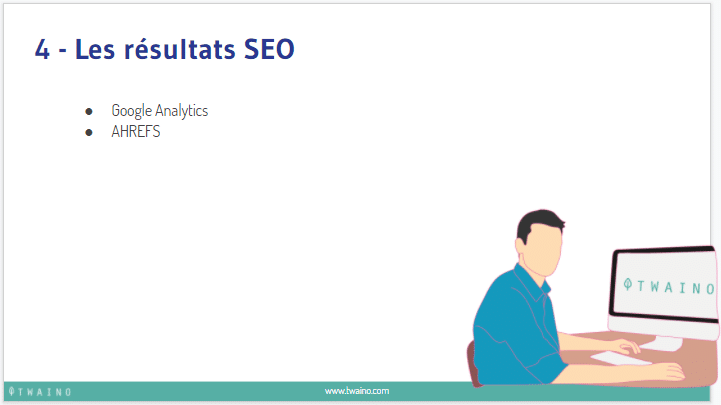 4 - Les résultats SEO

- Google Analytics
- AHREFS

TWAINO

TWAINO

www.twaino.com